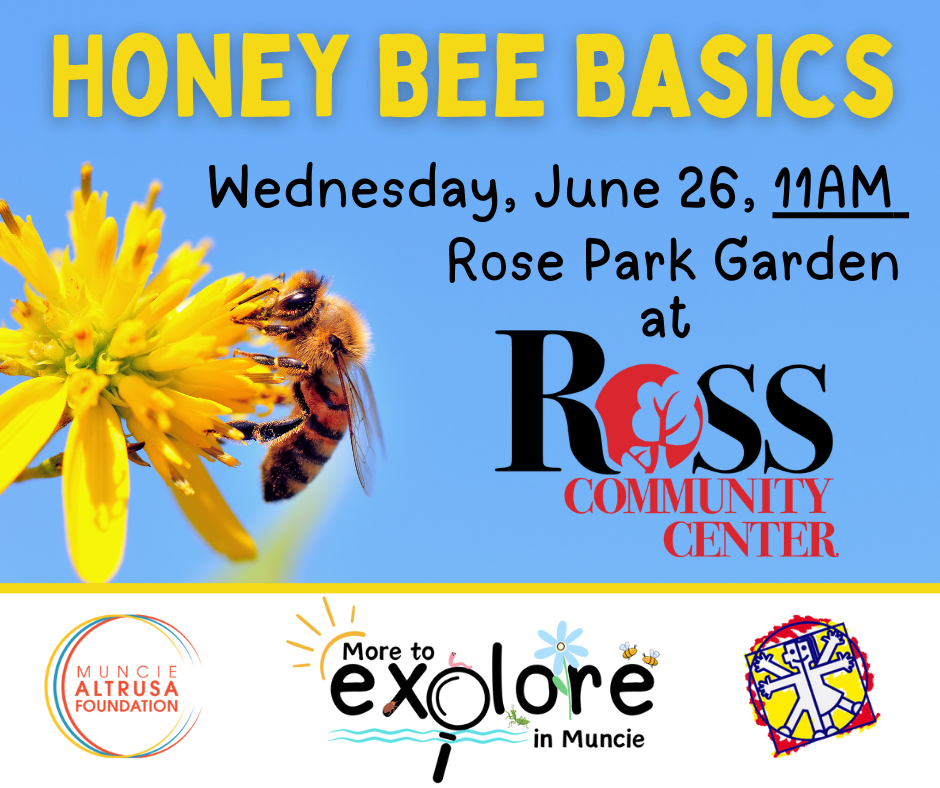 HONEY BEE BASICS

Wednesday, June 26, 11AM
Rose Park Garden
at

ROSS
COMMUNITY
CENTER

MUNCIE
ALTRUSA
FOUNDATION

More to
explore
in Muncie